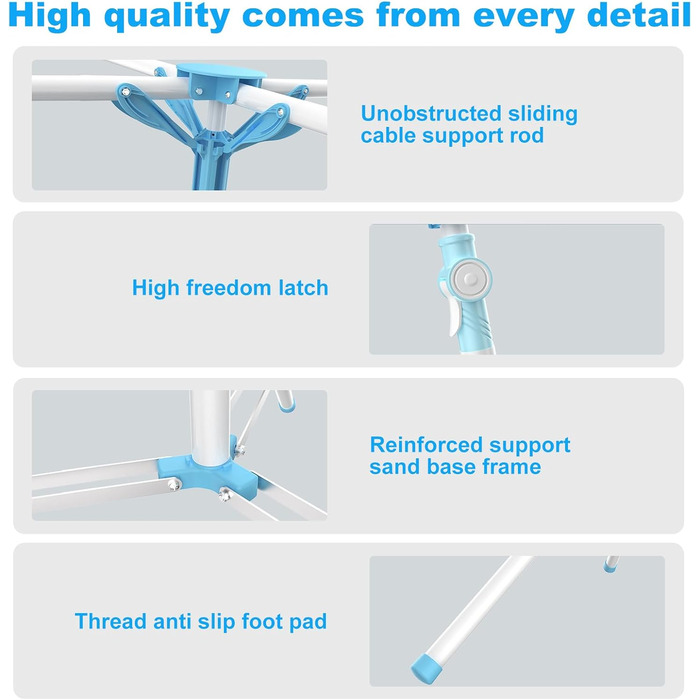 High quality comes from every detail

Unobstructed sliding cable support rod

High freedom latch

Reinforced support sand base frame

Thread anti slip foot pad